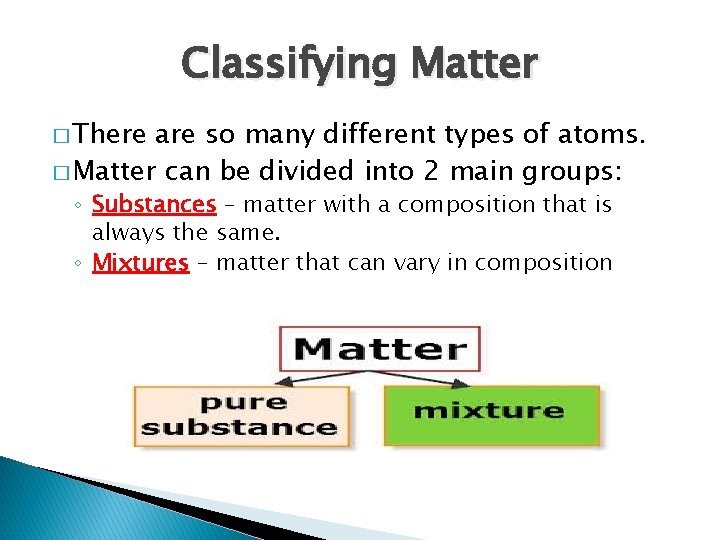 Classifying Matter

□ There are so many different types of atoms.

□ Matter can be divided into 2 main groups:

◦ Substances – matter with a composition that is always the same.

◦ Mixtures – matter that can vary in composition

Matter

pure substance

mixture